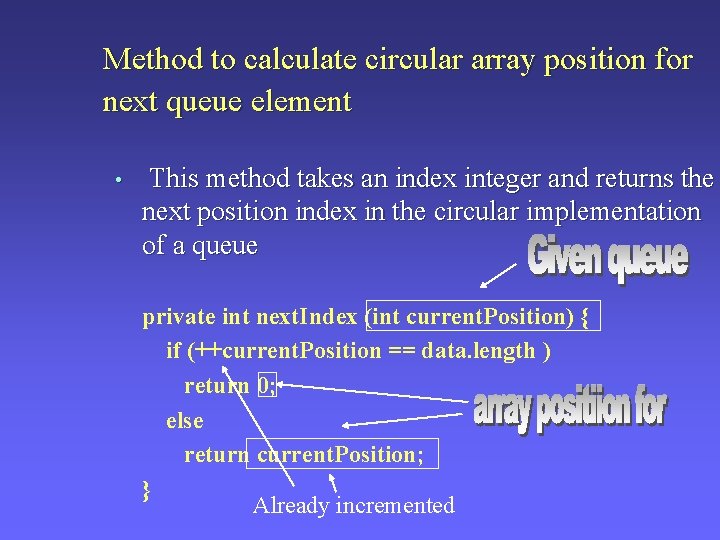 Method to calculate circular array position for next queue element

• This method takes an index integer and returns the next position index in the circular implementation of a queue

Given queue

private int nextIndex (int currentPosition) {
if (++currentPosition == data.length )
return 0;
else
return currentPosition;
}

array position for

Already incremented